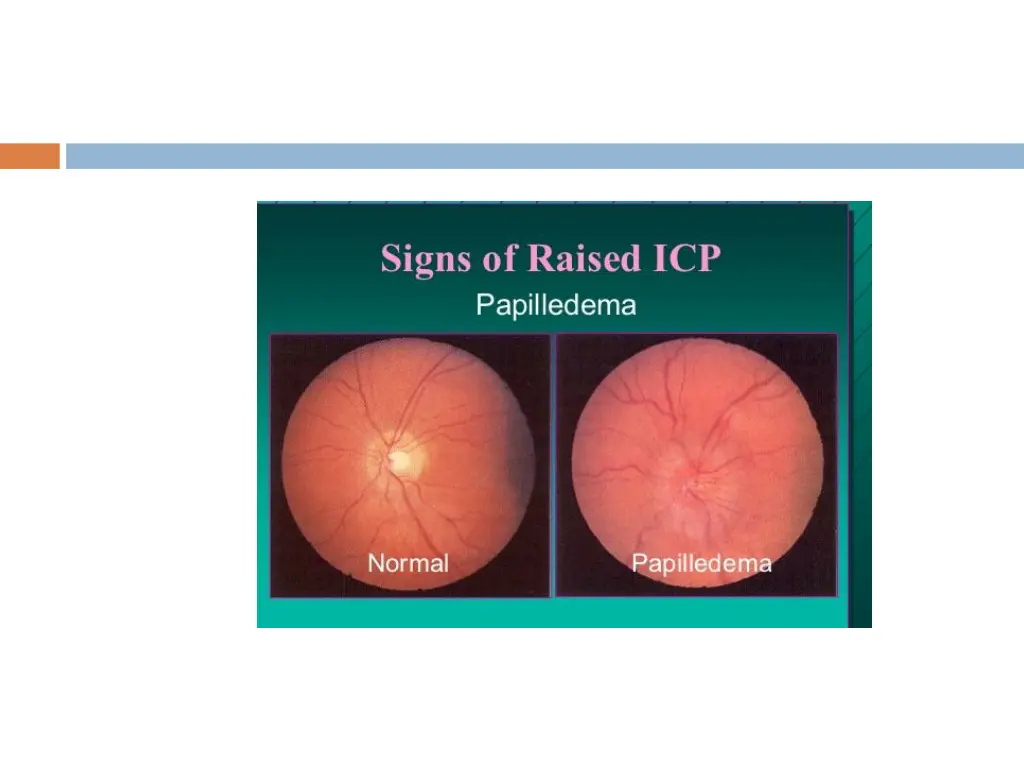 Signs of Raised ICP
Papilledema

Normal

Papilledema